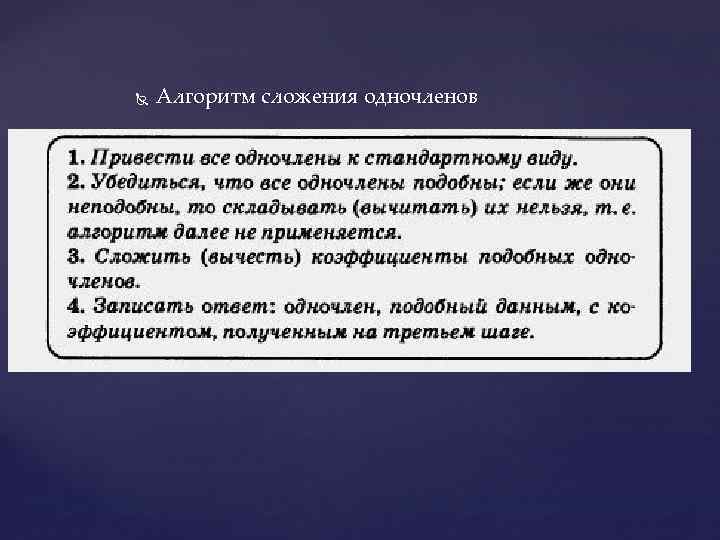 Алгоритм сложения одночленов

1. Привести все одночлены к стандартному виду.
2. Убедиться, что все одночлены подобны; если же они неподобны, то складывать (вычитать) их нельзя, т. е. алгоритм далее не применяется.
3. Сложить (вычесть) коэффициенты подобных одночленов.
4. Записать ответ: одночлен, подобный данным, с коэффициентом, полученным на третьем шаге.